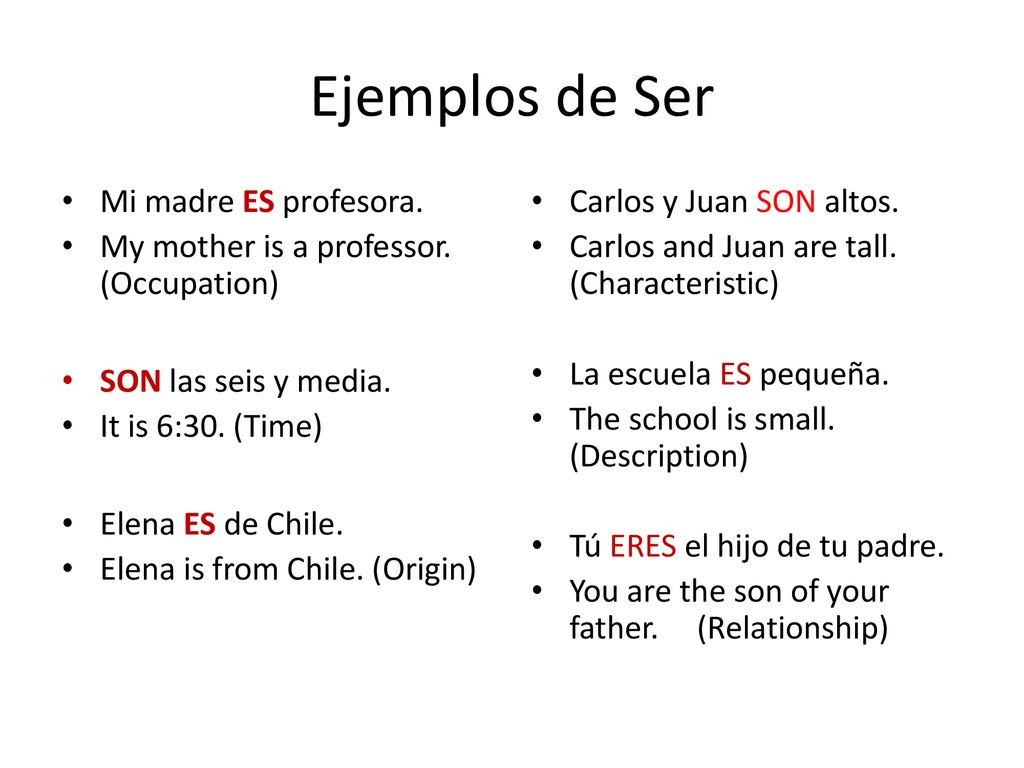 Ejemplos de Ser

• Mi madre ES profesora.
• My mother is a professor. (Occupation)

• SON las seis y media.
• It is 6:30. (Time)

• Elena ES de Chile.
• Elena is from Chile. (Origin)

• Carlos y Juan SON altos.
• Carlos and Juan are tall. (Characteristic)

• La escuela ES pequeña.
• The school is small. (Description)

• Tú ERES el hijo de tu padre.
• You are the son of your father. (Relationship)